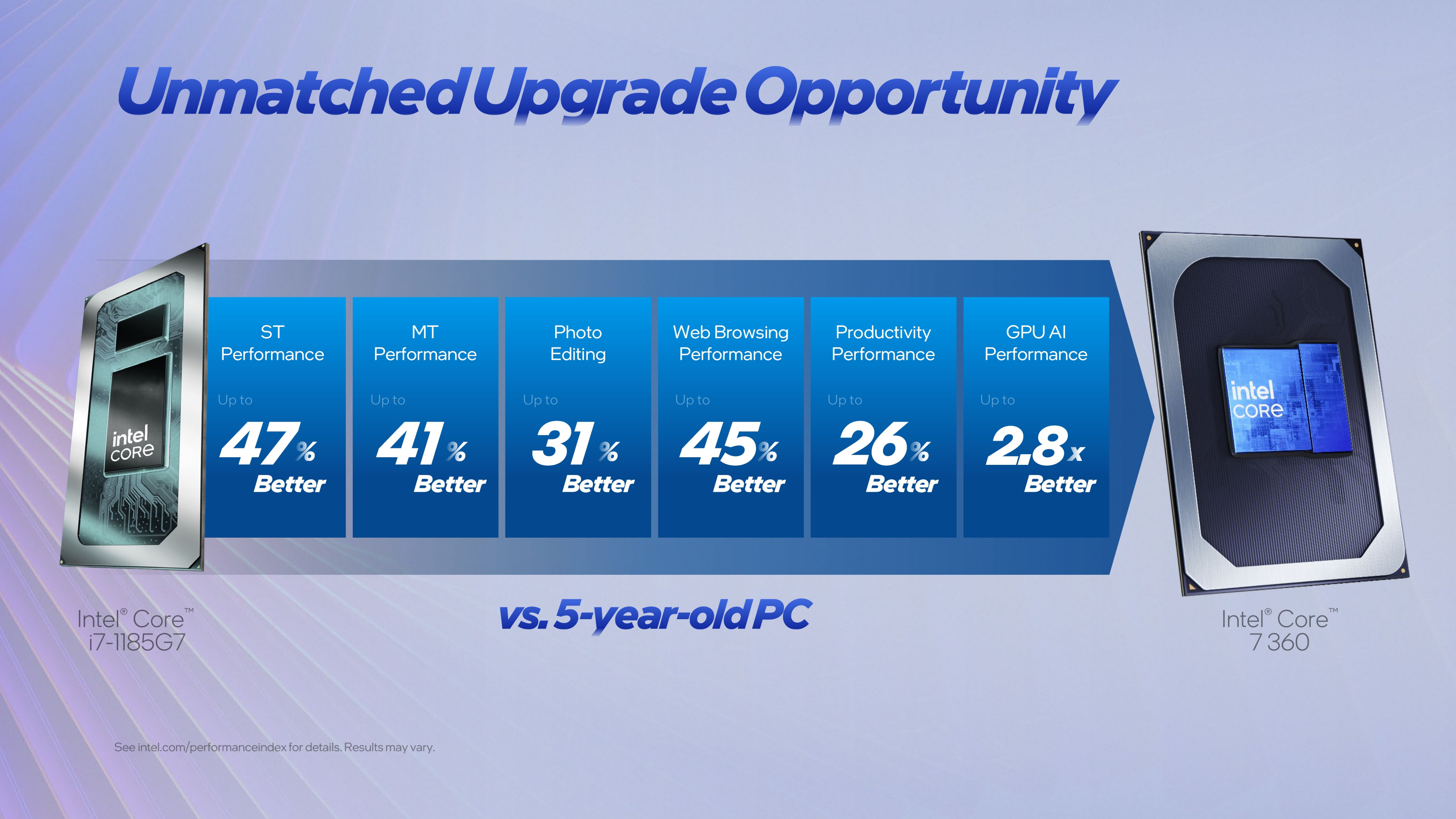 Unmatched Upgrade Opportunity

intel CORE

ST Performance
Up to
47%
Better

MT Performance
Up to
41%
Better

Photo Editing
Up to
31%
Better

Web Browsing Performance
Up to
45%
Better

Productivity Performance
Up to
26%
Better

GPU AI Performance
Up to
2.8x
Better

intel CORE

Intel® Core™ i7-1185G7

vs. 5-year-old PC

Intel® Core™ 7 360

See intel.com/performanceindex for details. Results may vary.